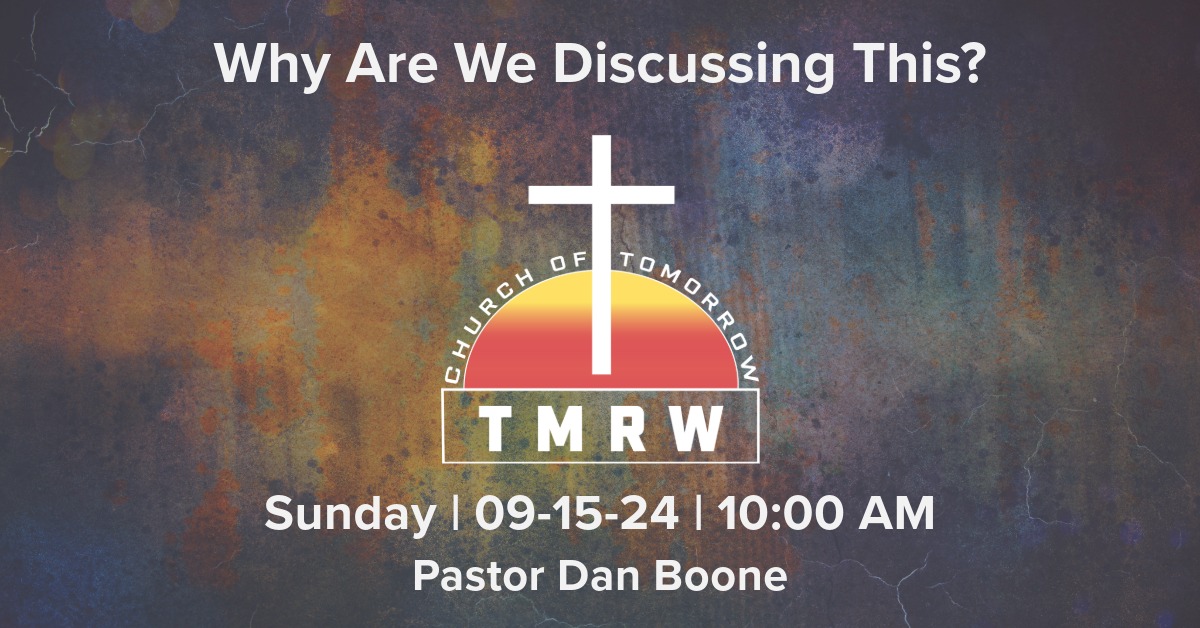 Why Are We Discussing This?

CHURCH OF TOMORROW

TMRW

Sunday | 09-15-24 | 10:00 AM

Pastor Dan Boone